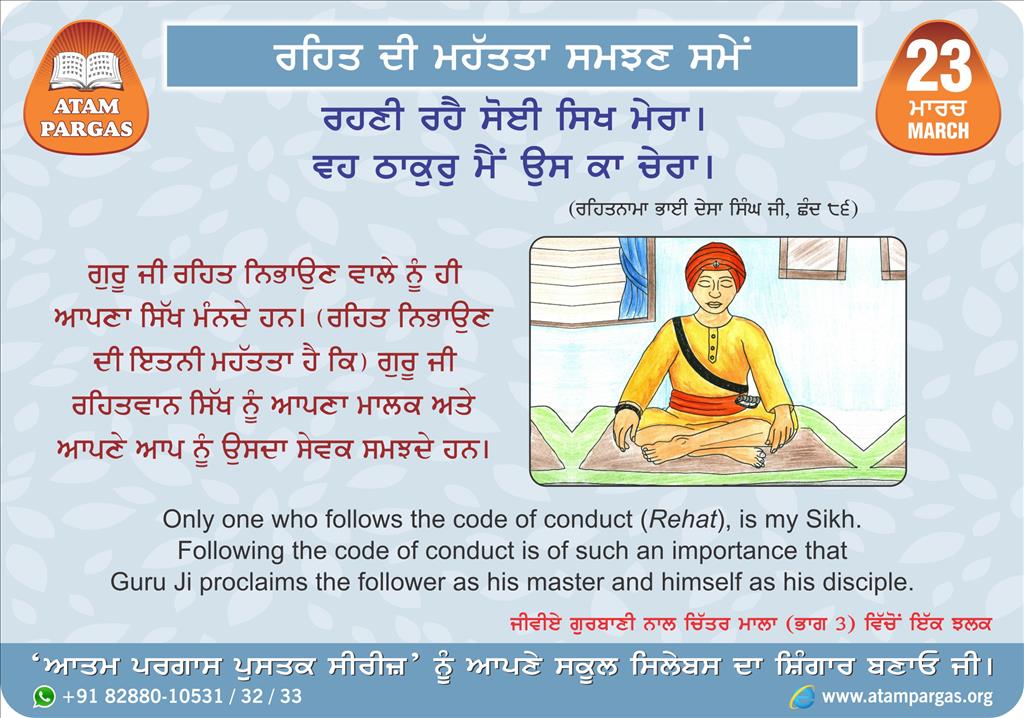 ATAM PARGAS

ਰਹਿਤ ਦੀ ਮਹੱਤਤਾ ਸਮਝਣ ਸਮੇਂ

23 ਮਾਰਚ MARCH

ਰਹਣੀ ਰਹੈ ਸੋਈ ਸਿਖ ਮੇਰਾ।
ਵਹ ਠਾਕੁਰੁ ਮੈਂ ਉਸ ਕਾ ਚੇਰਾ।

(ਰਹਿਤਨਾਮਾ ਭਾਈ ਦੇਸਾ ਸਿੰਘ ਜੀ, ਛੰਦ ੯੬)

ਗੁਰੂ ਜੀ ਰਹਿਤ ਨਿਭਾਉਣ ਵਾਲੇ ਨੂੰ ਹੀ ਆਪਣਾ ਸਿੱਖ ਮੰਨਦੇ ਹਨ। (ਰਹਿਤ ਨਿਭਾਉਣ ਦੀ ਇਤਨੀ ਮਹੱਤਤਾ ਹੈ ਕਿ) ਗੁਰੂ ਜੀ ਰਹਿਤਵਾਨ ਸਿੱਖ ਨੂੰ ਆਪਣਾ ਮਾਲਕ ਅਤੇ ਆਪਣੇ ਆਪ ਨੂੰ ਉਸਦਾ ਸੇਵਕ ਸਮਝਦੇ ਹਨ।

Only one who follows the code of conduct (Rehat), is my Sikh. Following the code of conduct is of such an importance that Guru Ji proclaims the follower as his master and himself as his disciple.

ਜੀਵੀਏ ਗੁਰਬਾਣੀ ਨਾਲ ਚਿੱਤਰ ਮਾਲਾ (ਭਾਗ 3) ਵਿੱਚੋਂ ਇੱਕ ਝਲਕ

'ਆਤਮ ਪਰਗਾਸ ਪੁਸਤਕ ਸੀਰੀਜ਼' ਨੂੰ ਆਪਣੇ ਸਕੂਲ ਸਿਲੇਬਸ ਦਾ ਸ਼ਿੰਗਾਰ ਬਣਾਓ ਜੀ।

+91 82880-10531 / 32 / 33

www.atampargas.org